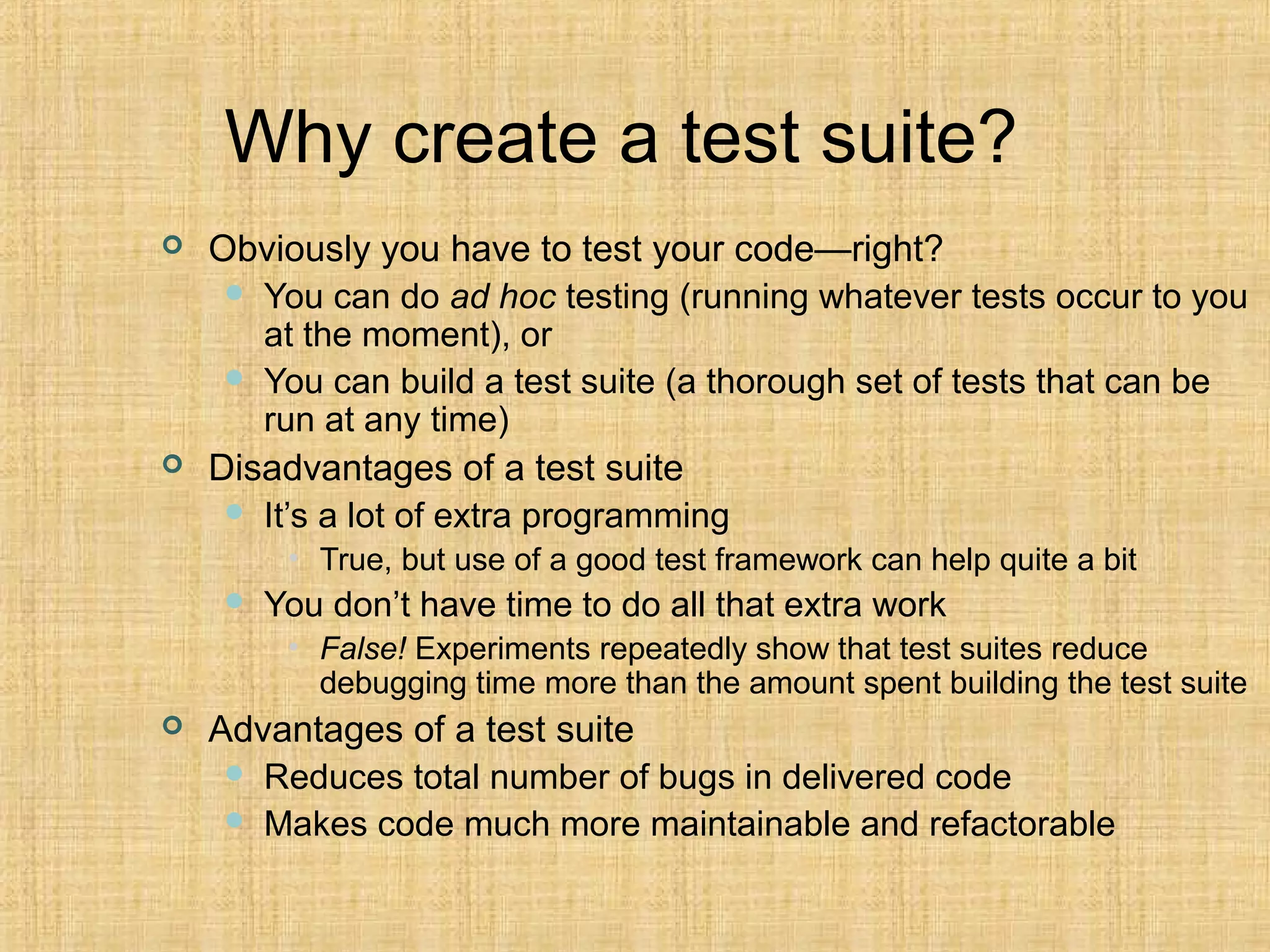 Why create a test suite?

Obviously you have to test your code—right?

You can do ad hoc testing (running whatever tests occur to you at the moment), or

You can build a test suite (a thorough set of tests that can be run at any time)

Disadvantages of a test suite

It’s a lot of extra programming

True, but use of a good test framework can help quite a bit

You don’t have time to do all that extra work

False! Experiments repeatedly show that test suites reduce debugging time more than the amount spent building the test suite

Advantages of a test suite

Reduces total number of bugs in delivered code

Makes code much more maintainable and refactorable